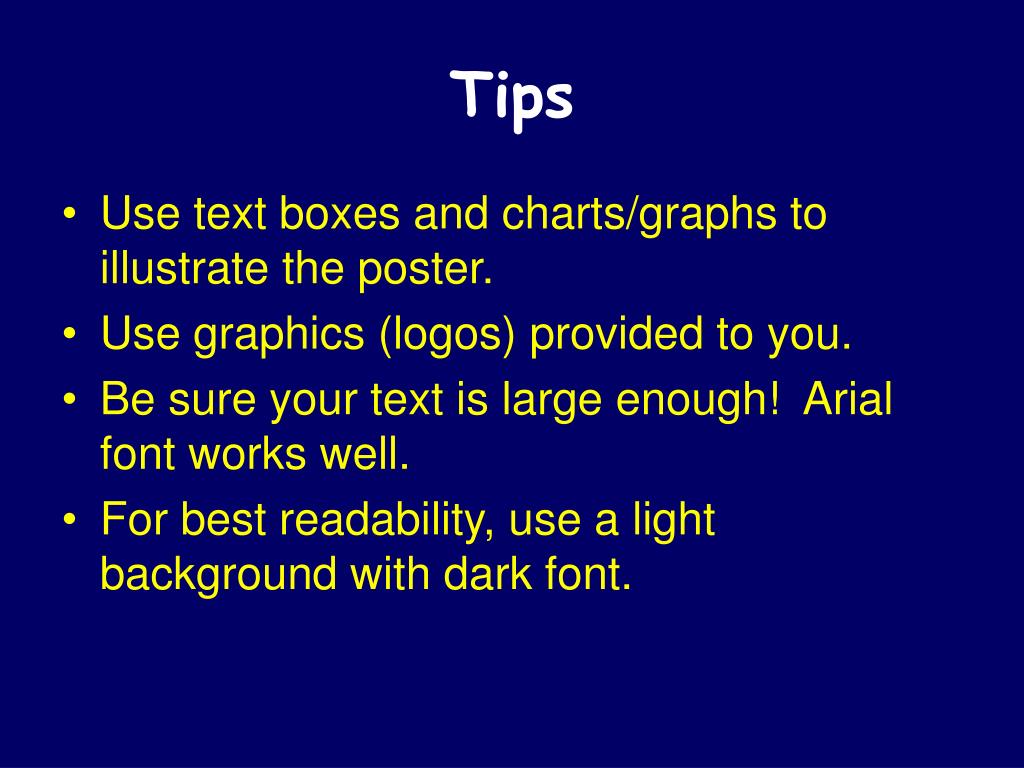 Tips

• Use text boxes and charts/graphs to illustrate the poster.
• Use graphics (logos) provided to you.
• Be sure your text is large enough! Arial font works well.
• For best readability, use a light background with dark font.